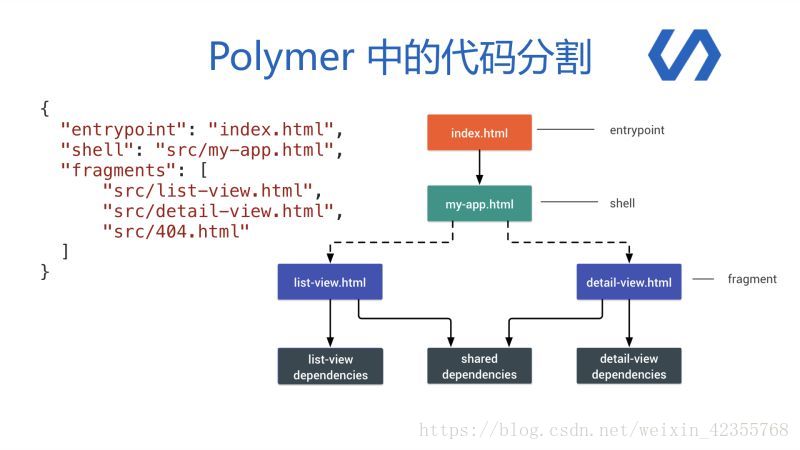 Polymer 中的代码分割

{
"entrypoint": "index.html",
"shell": "src/my-app.html",
"fragments": [
"src/list-view.html",
"src/detail-view.html",
"src/404.html"
]
}

index.html
entrypoint
my-app.html
shell
list-view.html
detail-view.html
fragment
list-view dependencies
shared dependencies
detail-view dependencies

https://blog.csdn.net/weixin_42355768